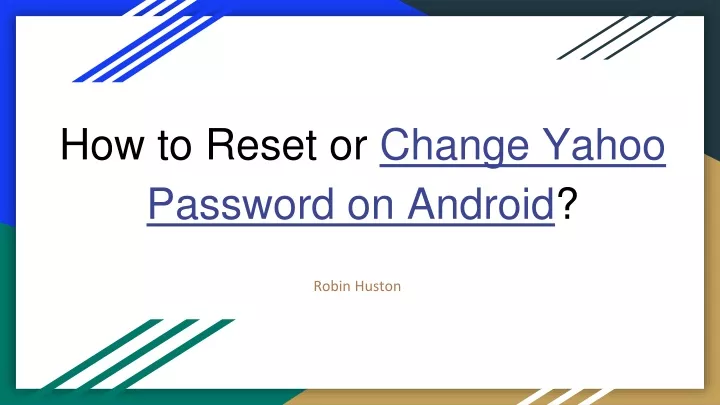 How to Reset or Change Yahoo Password on Android?

Robin Huston